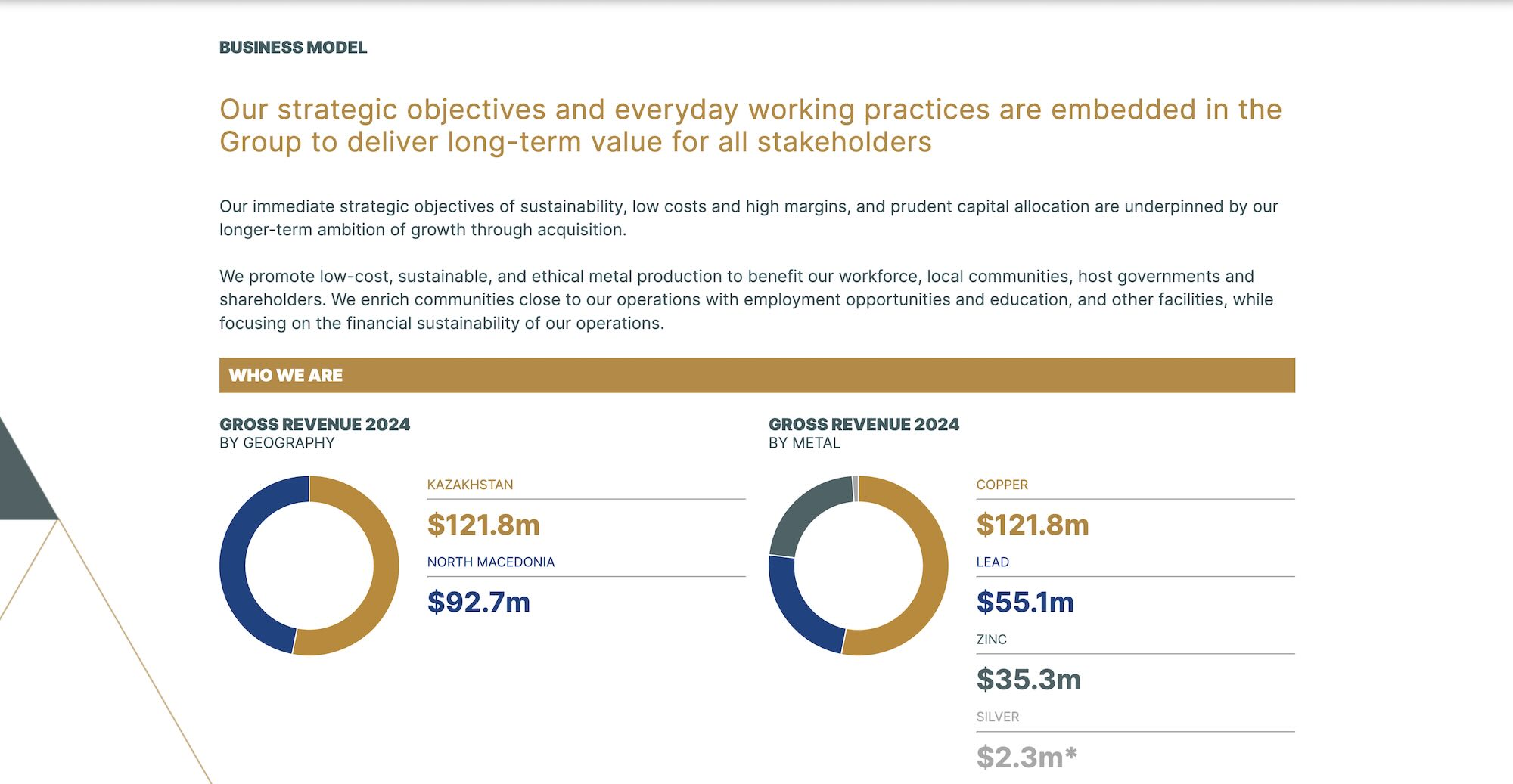 BUSINESS MODEL

Our strategic objectives and everyday working practices are embedded in the Group to deliver long-term value for all stakeholders

Our immediate strategic objectives of sustainability, low costs and high margins, and prudent capital allocation are underpinned by our longer-term ambition of growth through acquisition.

We promote low-cost, sustainable, and ethical metal production to benefit our workforce, local communities, host governments and shareholders. We enrich communities close to our operations with employment opportunities and education, and other facilities, while focusing on the financial sustainability of our operations.

WHO WE ARE

GROSS REVENUE 2024
BY GEOGRAPHY

KAZAKHSTAN
$121.8m
NORTH MACEDONIA
$92.7m

GROSS REVENUE 2024
BY METAL

COPPER
$121.8m
LEAD
$55.1m
ZINC
$35.3m
SILVER
$2.3m*